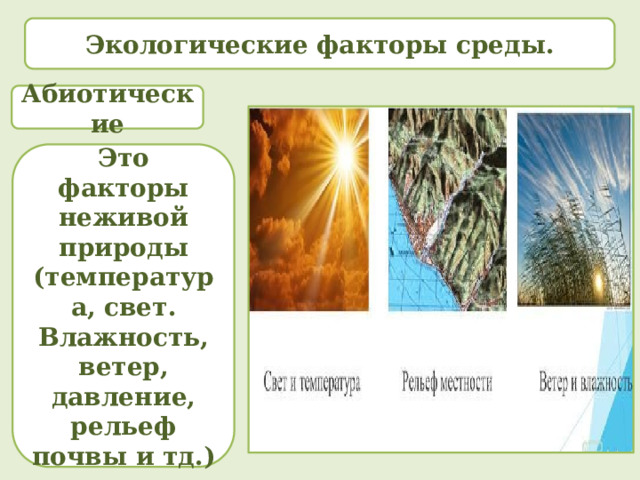 Экологические факторы среды.

Абиотические

Это факторы неживой природы (температура, свет. Влажность, ветер, давление, рельеф почвы и тд.)

Свет и температура

Рельеф местности

Ветер и влажность